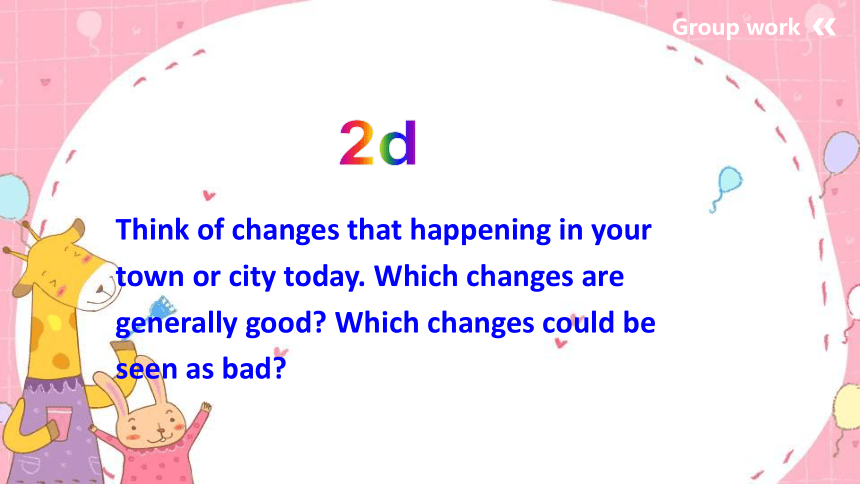 Group work

2d

Think of changes that happening in your town or city today. Which changes are generally good? Which changes could be seen as bad?